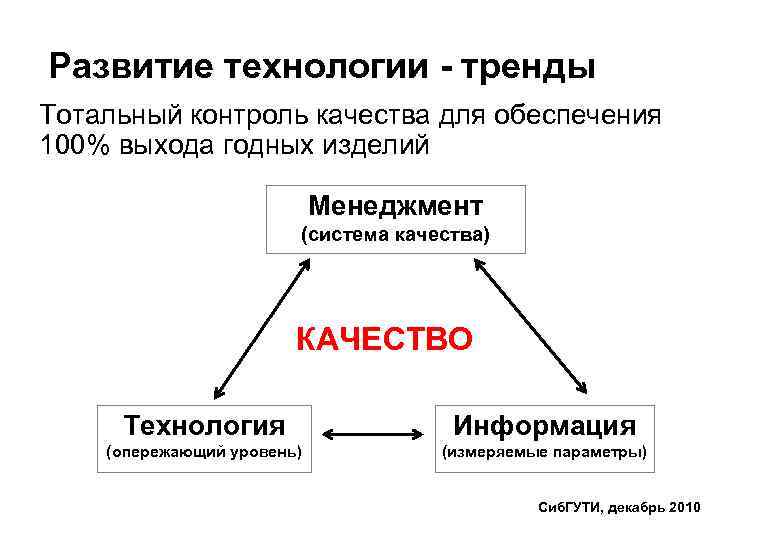 Развитие технологии - тренды

Тотальный контроль качества для обеспечения 100% выхода годных изделий

Менеджмент
(система качества)

КАЧЕСТВО

Технология
(опережающий уровень)

Информация
(измеряемые параметры)

СибГУТИ, декабрь 2010